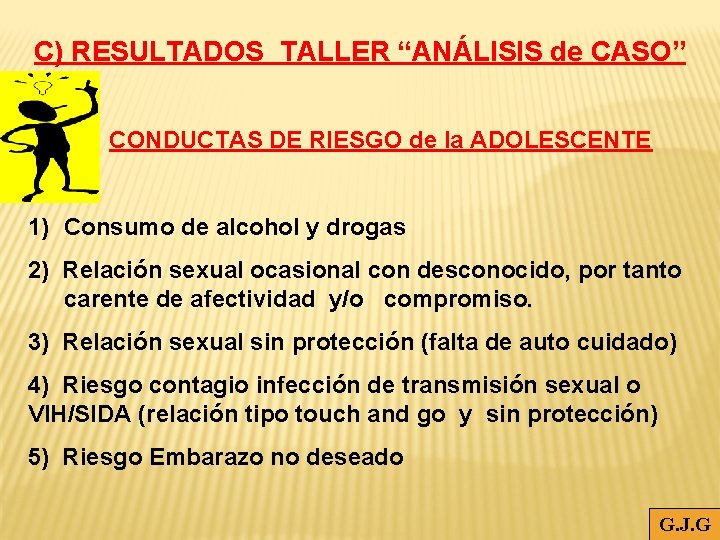 C) RESULTADOS TALLER “ANÁLISIS de CASO”

CONDUCTAS DE RIESGO de la ADOLESCENTE

1) Consumo de alcohol y drogas

2) Relación sexual ocasional con desconocido, por tanto carente de afectividad y/o compromiso.

3) Relación sexual sin protección (falta de auto cuidado)

4) Riesgo contagio infección de transmisión sexual o VIH/SIDA (relación tipo touch and go y sin protección)

5) Riesgo Embarazo no deseado

G.J.G